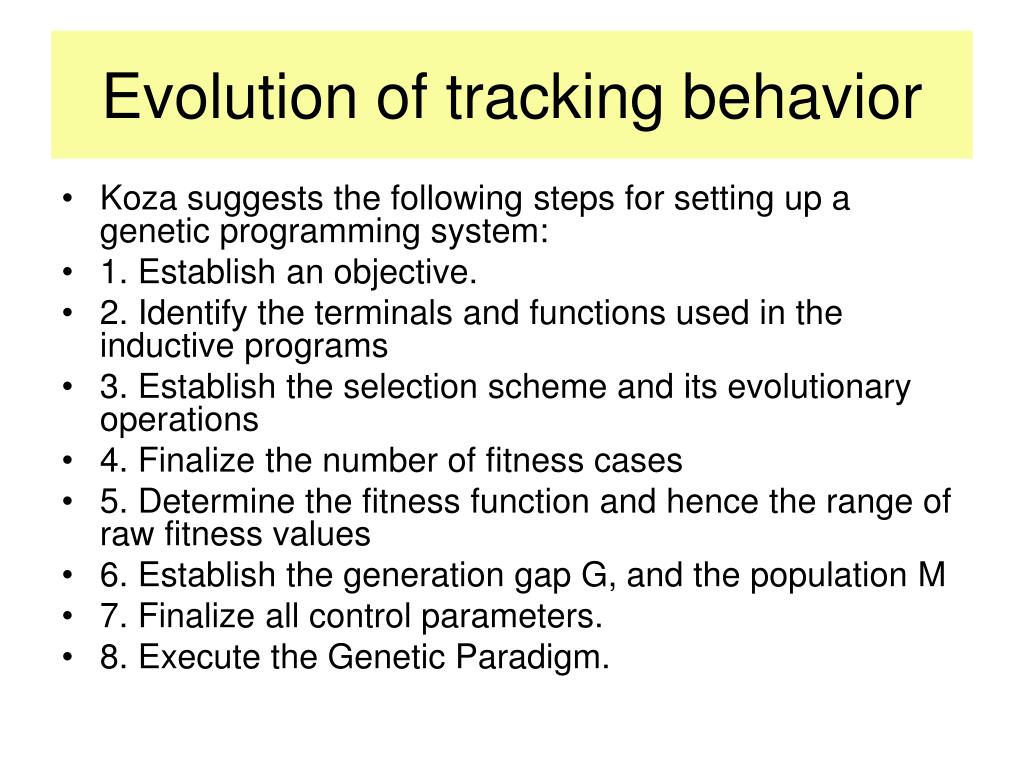 Evolution of tracking behavior

• Koza suggests the following steps for setting up a genetic programming system:
• 1. Establish an objective.
• 2. Identify the terminals and functions used in the inductive programs
• 3. Establish the selection scheme and its evolutionary operations
• 4. Finalize the number of fitness cases
• 5. Determine the fitness function and hence the range of raw fitness values
• 6. Establish the generation gap G, and the population M
• 7. Finalize all control parameters.
• 8. Execute the Genetic Paradigm.